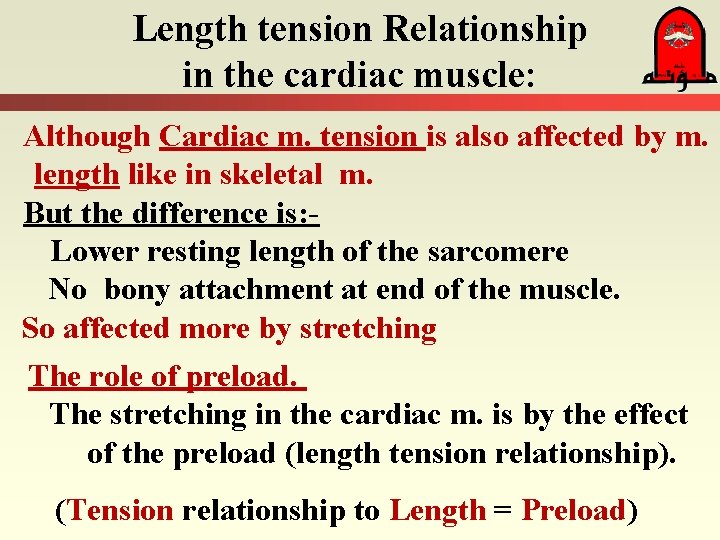 Length tension Relationship in the cardiac muscle:

مؤتة

Although Cardiac m. tension is also affected by m. length like in skeletal m.

But the difference is:-

Lower resting length of the sarcomere

No bony attachment at end of the muscle.

So affected more by stretching

The role of preload.

The stretching in the cardiac m. is by the effect of the preload (length tension relationship).

(Tension relationship to Length = Preload)